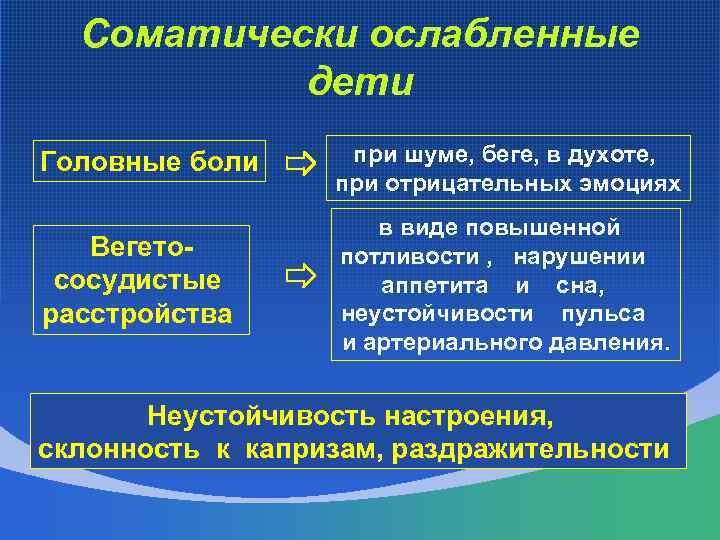 Соматически ослабленные дети

Головные боли

при шуме, беге, в духоте, при отрицательных эмоциях

Вегето-сосудистые расстройства

в виде повышенной потливости , нарушении аппетита и сна, неустойчивости пульса и артериального давления.

Неустойчивость настроения, склонность к капризам, раздражительности